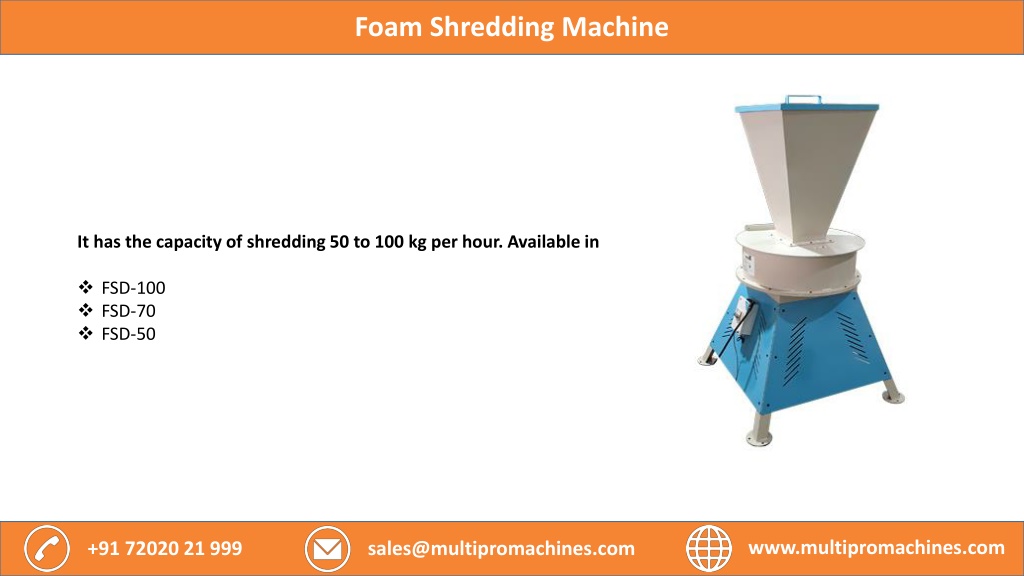 Foam Shredding Machine

It has the capacity of shredding 50 to 100 kg per hour. Available in

❖ FSD-100
❖ FSD-70
❖ FSD-50

+91 72020 21 999

sales@multipromachines.com

www.multipromachines.com